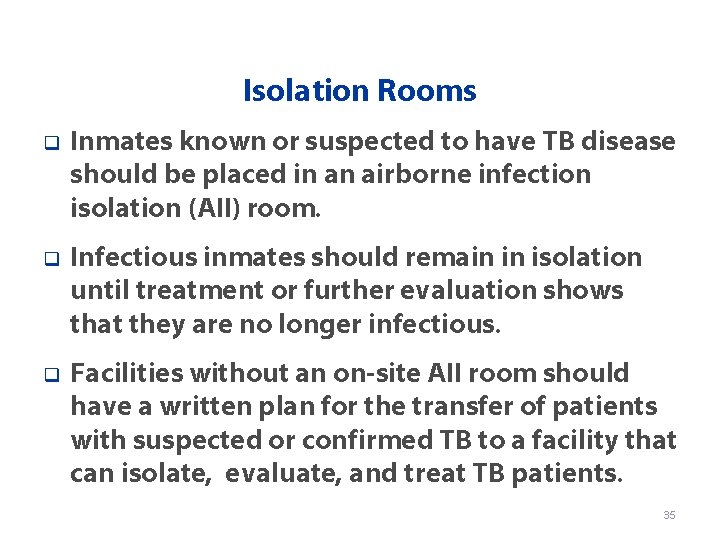 Isolation Rooms

❑ Inmates known or suspected to have TB disease should be placed in an airborne infection isolation (AII) room.

❑ Infectious inmates should remain in isolation until treatment or further evaluation shows that they are no longer infectious.

❑ Facilities without an on-site AII room should have a written plan for the transfer of patients with suspected or confirmed TB to a facility that can isolate, evaluate, and treat TB patients.

35